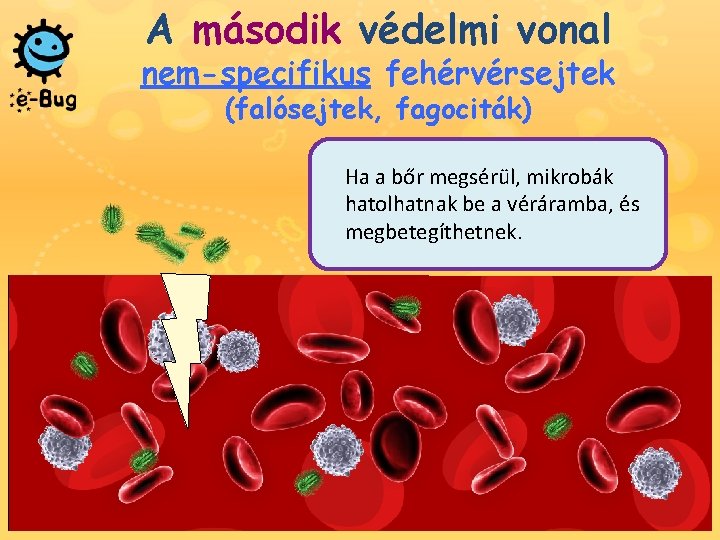 e-Bug

A második védelmi vonal
nem-specifikus fehérvérsejtek
(falósejtek, fagociták)

Ha a bőr megsérül, mikrobák hatolhatnak be a véráramba, és megbetegíthetnek.